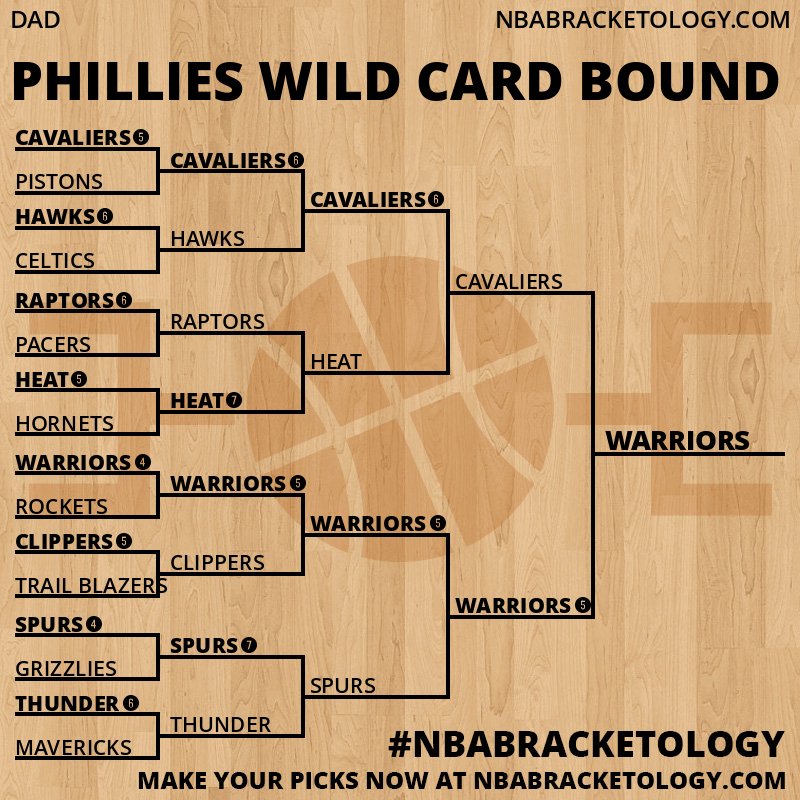 DAD

NBABRACKETOLOGY.COM

PHILLIES WILD CARD BOUND

CAVALIERS 5
PISTONS
HAWKS 6
CELTICS
RAPTORS 6
PACERS
HEAT 5
HORNETS
WARRIORS 4
ROCKETS
CLIPPERS 5
TRAIL BLAZERS
SPURS 4
GRIZZLIES
THUNDER 6
MAVERICKS

CAVALIERS 6
HAWKS
RAPTORS
HEAT 7
WARRIORS 5
CLIPPERS
SPURS 7
THUNDER

CAVALIERS 6
HEAT
WARRIORS 5
SPURS

CAVALIERS
WARRIORS 5

WARRIORS

#NBABRACKETOLOGY

MAKE YOUR PICKS NOW AT NBABRACKETOLOGY.COM